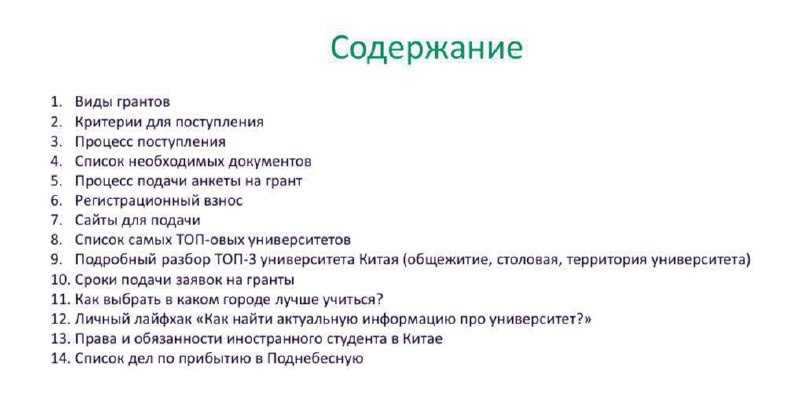 Содержание

1. Виды грантов
2. Критерии для поступления
3. Процесс поступления
4. Список необходимых документов
5. Процесс подачи анкеты на грант
6. Регистрационный взнос
7. Сайты для подачи
8. Список самых ТОП-овых университетов
9. Подробный разбор ТОП-3 университета Китая (общежитие, столовая, территория университета)
10. Сроки подачи заявок на гранты
11. Как выбрать в каком городе лучше учиться?
12. Личный лайфхак «Как найти актуальную информацию про университет?»
13. Права и обязанности иностранного студента в Китае
14. Список дел по прибытию в Поднебесную